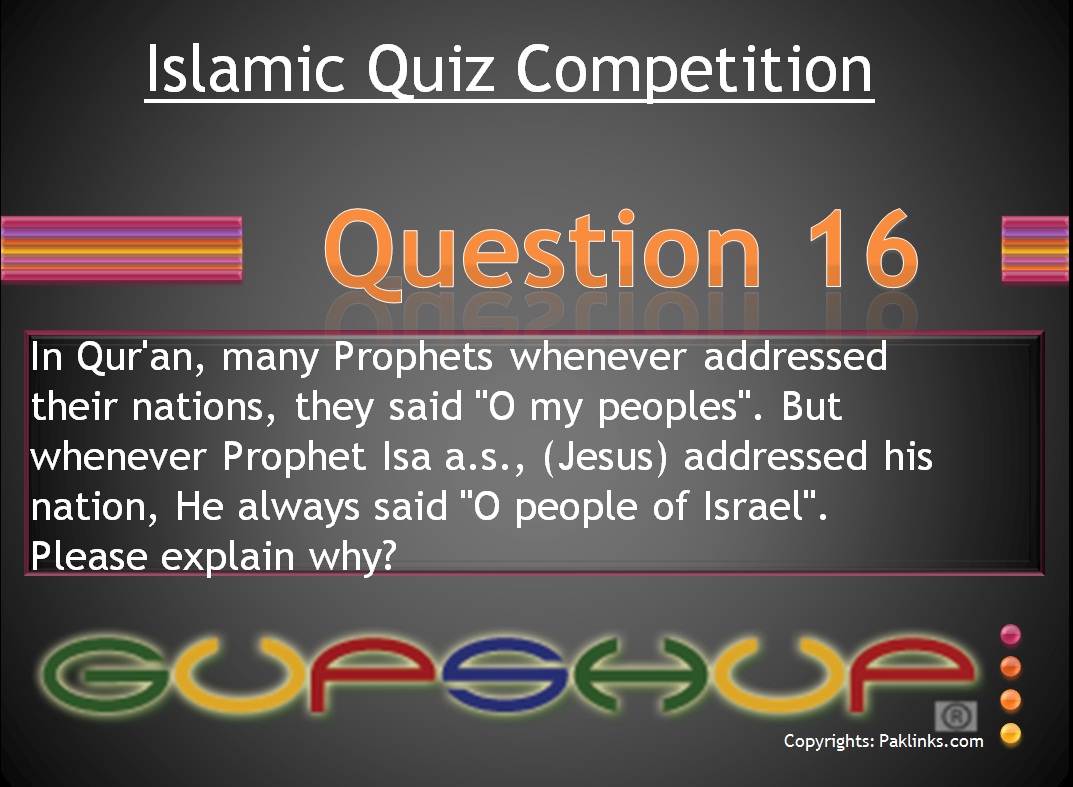 Islamic Quiz Competition

Question 16

In Qur'an, many Prophets whenever addressed their nations, they said "O my peoples". But whenever Prophet Isa a.s., (Jesus) addressed his nation, He always said "O people of Israel". Please explain why?

GUPSHUP

®

Copyrights: Paklinks.com